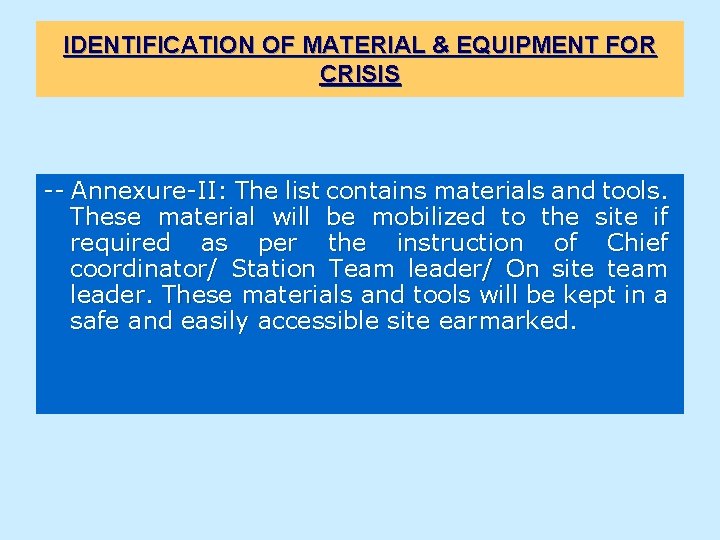 IDENTIFICATION OF MATERIAL & EQUIPMENT FOR CRISIS

-- Annexure-II: The list contains materials and tools. These material will be mobilized to the site if required as per the instruction of Chief coordinator/ Station Team leader/ On site team leader. These materials and tools will be kept in a safe and easily accessible site earmarked.